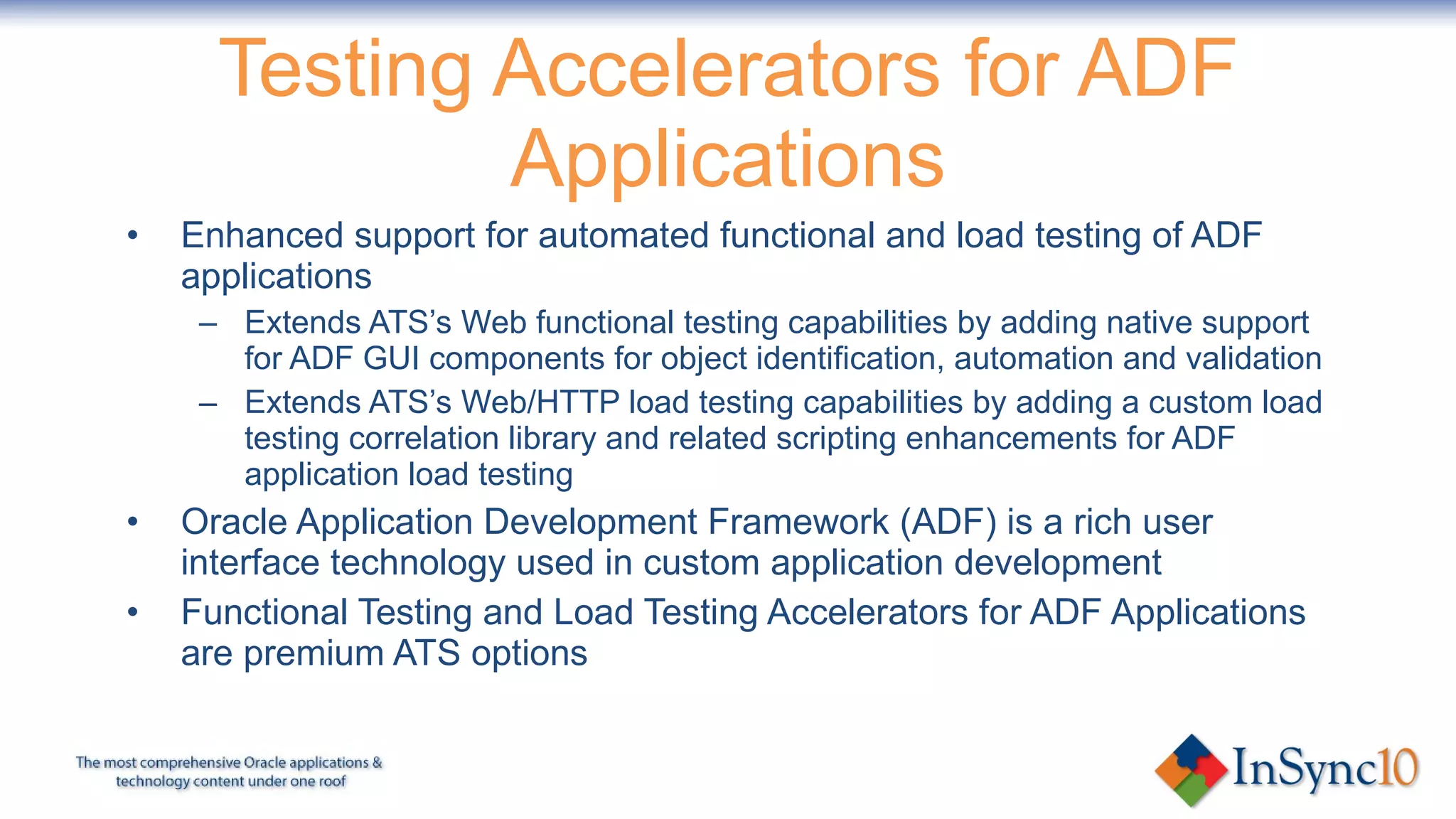 Testing Accelerators for ADF Applications

• Enhanced support for automated functional and load testing of ADF applications
– Extends ATS's Web functional testing capabilities by adding native support for ADF GUI components for object identification, automation and validation
– Extends ATS's Web/HTTP load testing capabilities by adding a custom load testing correlation library and related scripting enhancements for ADF application load testing
• Oracle Application Development Framework (ADF) is a rich user interface technology used in custom application development
• Functional Testing and Load Testing Accelerators for ADF Applications are premium ATS options

The most comprehensive Oracle applications & technology content under one roof

InSync10